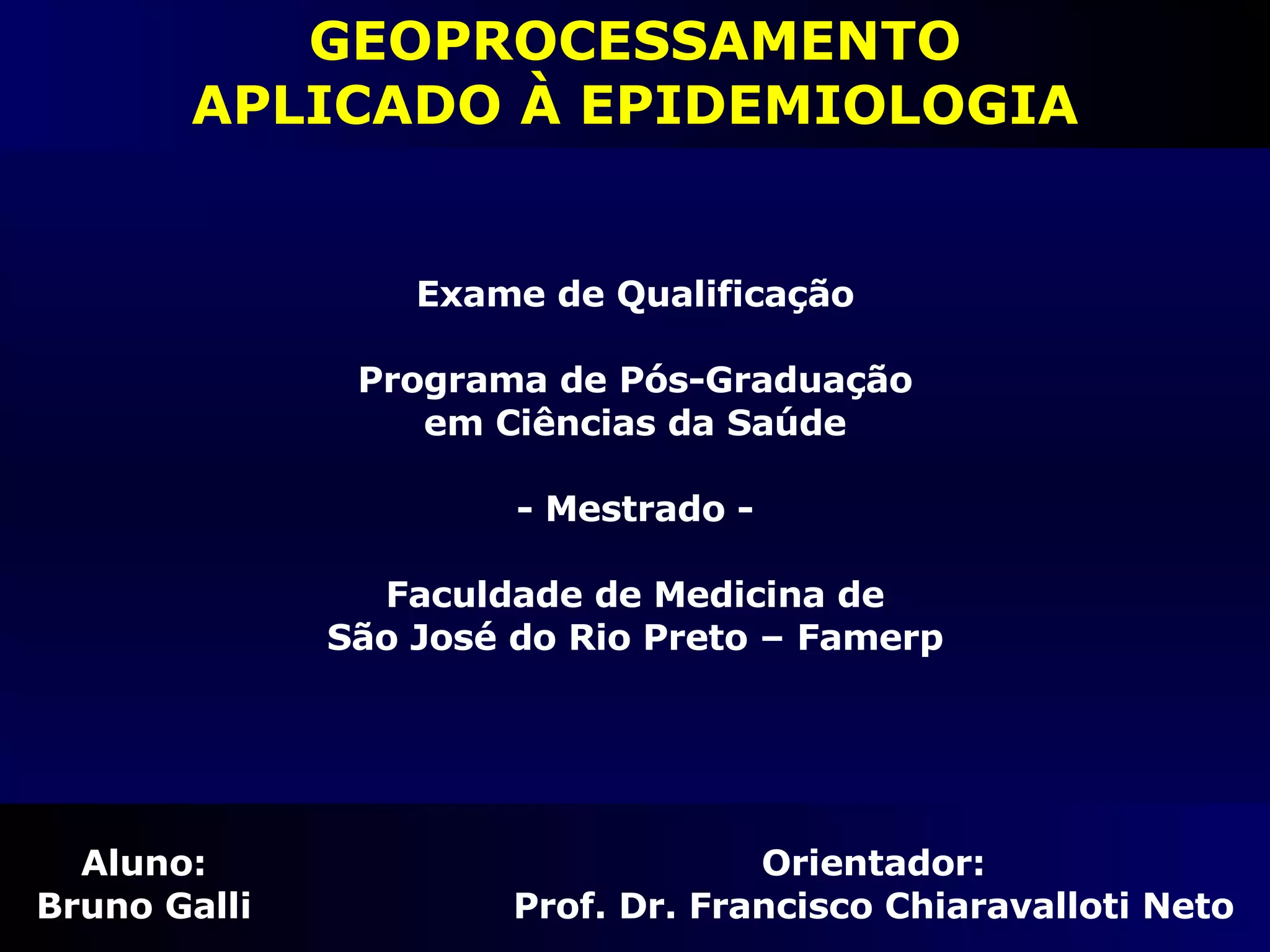 GEOPROCESSAMENTO
APLICADO À EPIDEMIOLOGIA

Exame de Qualificação

Programa de Pós-Graduação
em Ciências da Saúde

- Mestrado -

Faculdade de Medicina de
São José do Rio Preto – Famerp

Aluno:
Bruno Galli

Orientador:
Prof. Dr. Francisco Chiaravalloti Neto